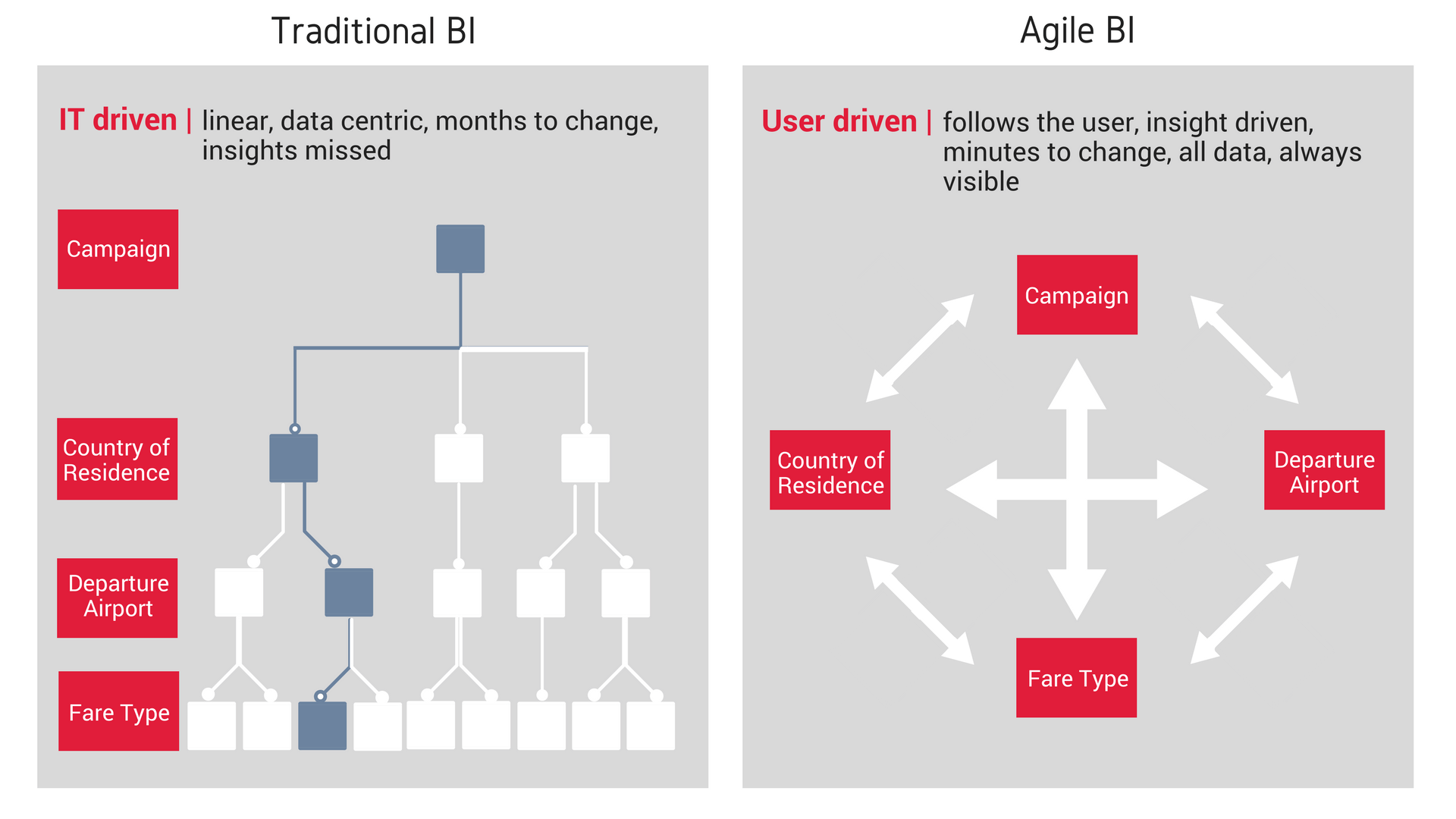 Traditional BI

IT driven | linear, data centric, months to change, insights missed

Campaign

Country of Residence

Departure Airport

Fare Type

Agile BI

User driven | follows the user, insight driven, minutes to change, all data, always visible

Campaign

Country of Residence

Departure Airport

Fare Type